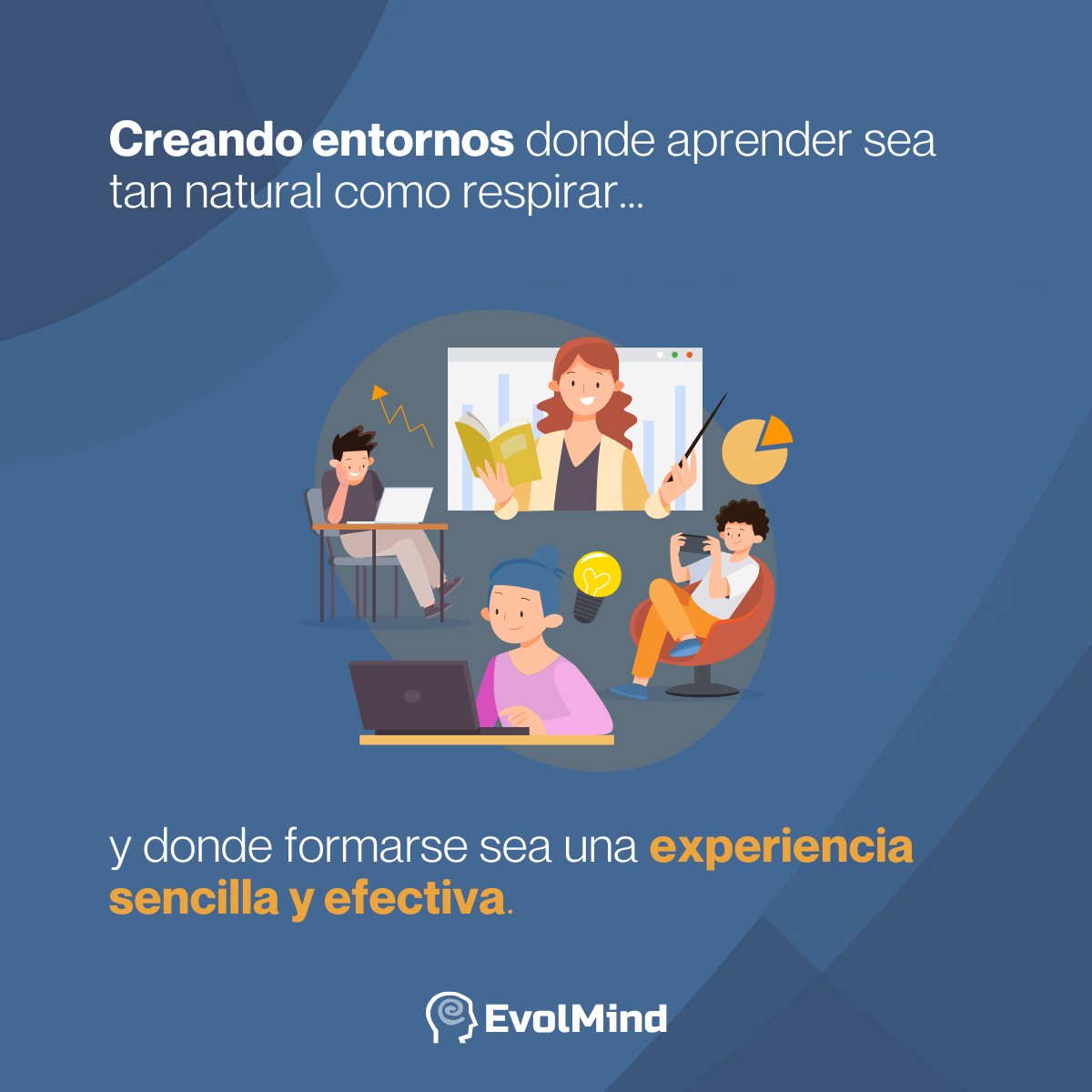 Creando entornos donde aprender sea tan natural como respirar...

y donde formarse sea una experiencia sencilla y efectiva.

EvolMind